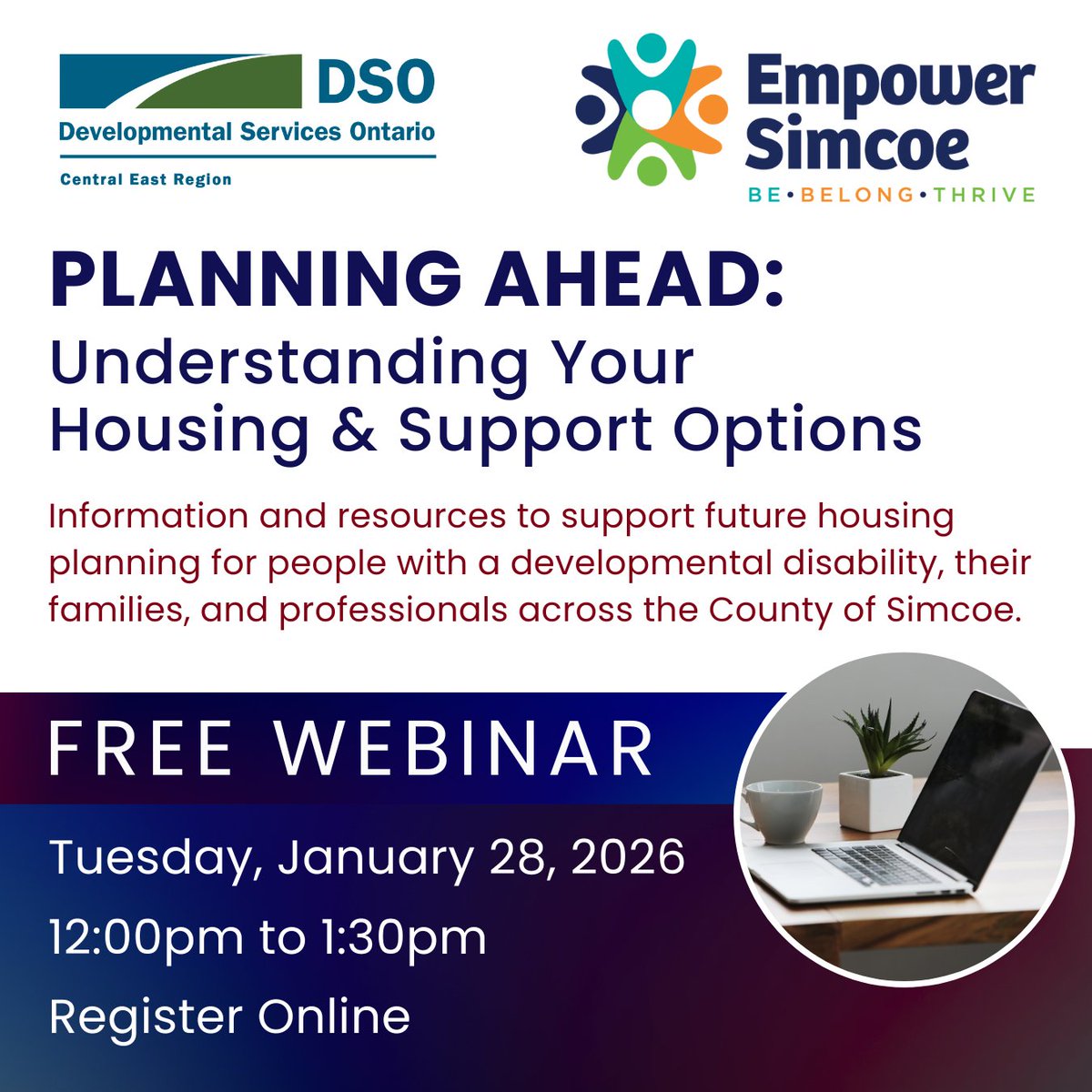 DSO
Developmental Services Ontario
Central East Region

Empower Simcoe
BE • BELONG • THRIVE

PLANNING AHEAD:
Understanding Your Housing & Support Options

Information and resources to support future housing planning for people with a developmental disability, their families, and professionals across the County of Simcoe.

FREE WEBINAR

Tuesday, January 28, 2026

12:00pm to 1:30pm

Register Online